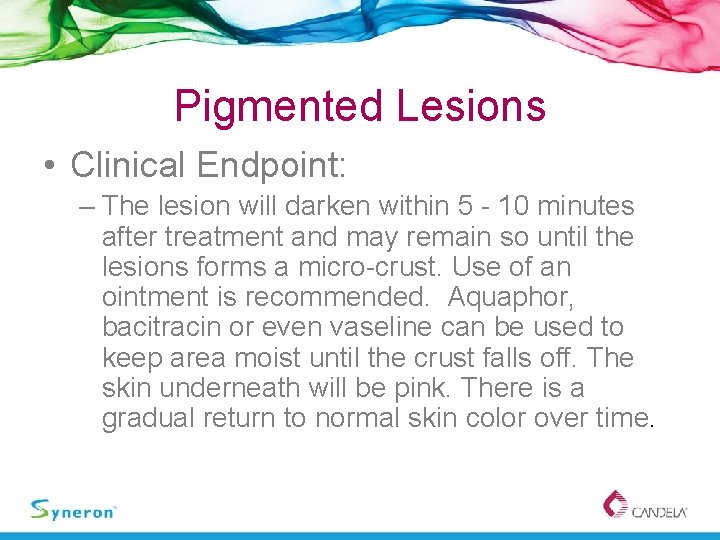 Pigmented Lesions

• Clinical Endpoint:

– The lesion will darken within 5 - 10 minutes after treatment and may remain so until the lesions forms a micro-crust. Use of an ointment is recommended.  Aquaphor, bacitracin or even vaseline can be used to keep area moist until the crust falls off. The skin underneath will be pink. There is a gradual return to normal skin color over time.

Syneron

CANDELA